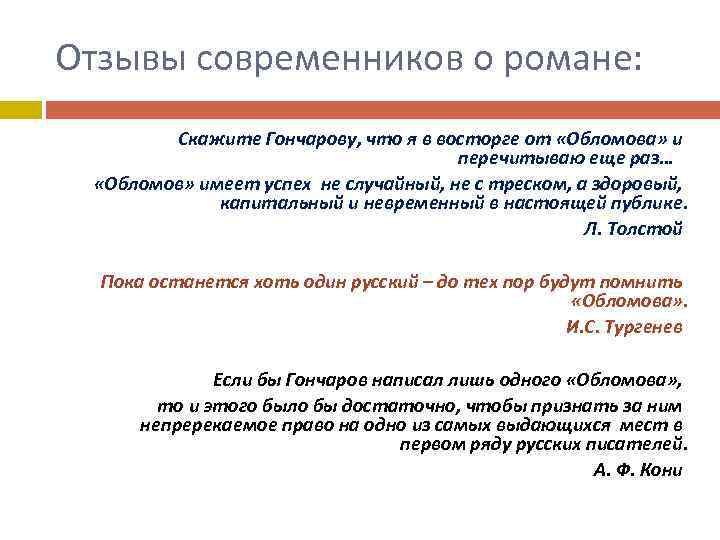 Отзывы современников о романе:

Скажите Гончарову, что я в восторге от «Обломова» и перечитываю еще раз…

«Обломов» имеет успех не случайный, не с треском, а здоровый, капитальный и невременный в настоящей публике.

Л. Толстой

Пока останется хоть один русский – до тех пор будут помнить «Обломова».

И.С. Тургенев

Если бы Гончаров написал лишь одного «Обломова»,

то и этого было бы достаточно, чтобы признать за ним непререкаемое право на одно из самых выдающихся мест в первом ряду русских писателей.

А. Ф. Кони